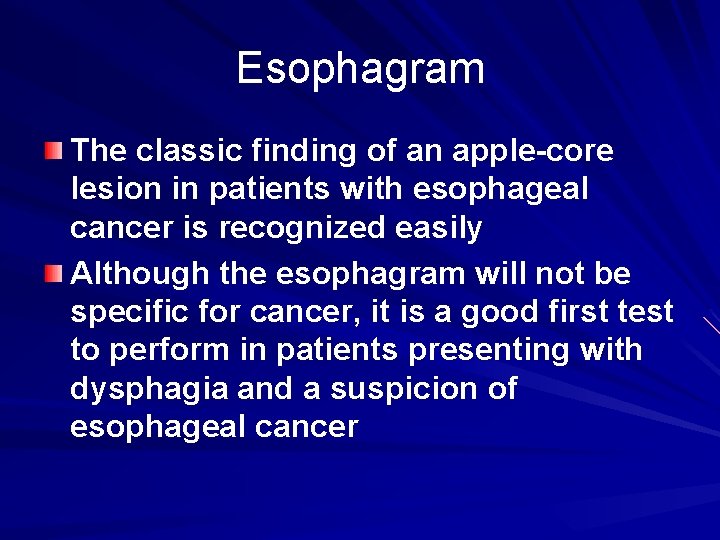 Esophagram

The classic finding of an apple-core lesion in patients with esophageal cancer is recognized easily

Although the esophagram will not be specific for cancer, it is a good first test to perform in patients presenting with dysphagia and a suspicion of esophageal cancer